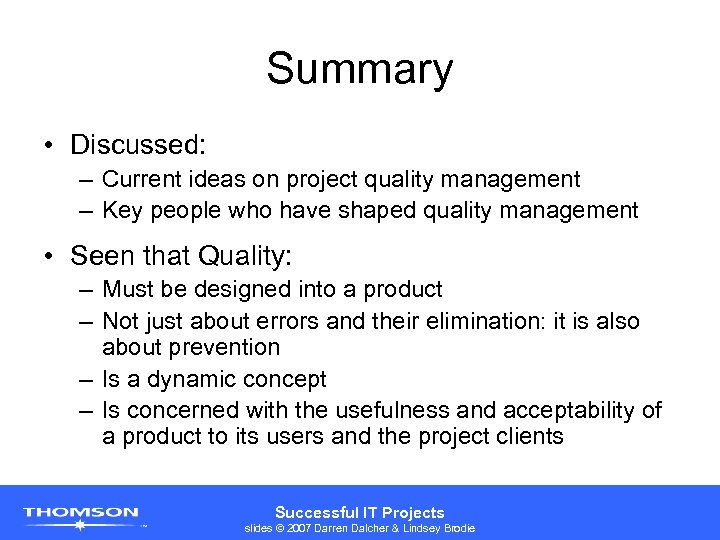 Summary

• Discussed:
– Current ideas on project quality management
– Key people who have shaped quality management

• Seen that Quality:
– Must be designed into a product
– Not just about errors and their elimination: it is also about prevention
– Is a dynamic concept
– Is concerned with the usefulness and acceptability of a product to its users and the project clients

THOMSON

Successful IT Projects
slides © 2007 Darren Dalcher & Lindsey Brodie